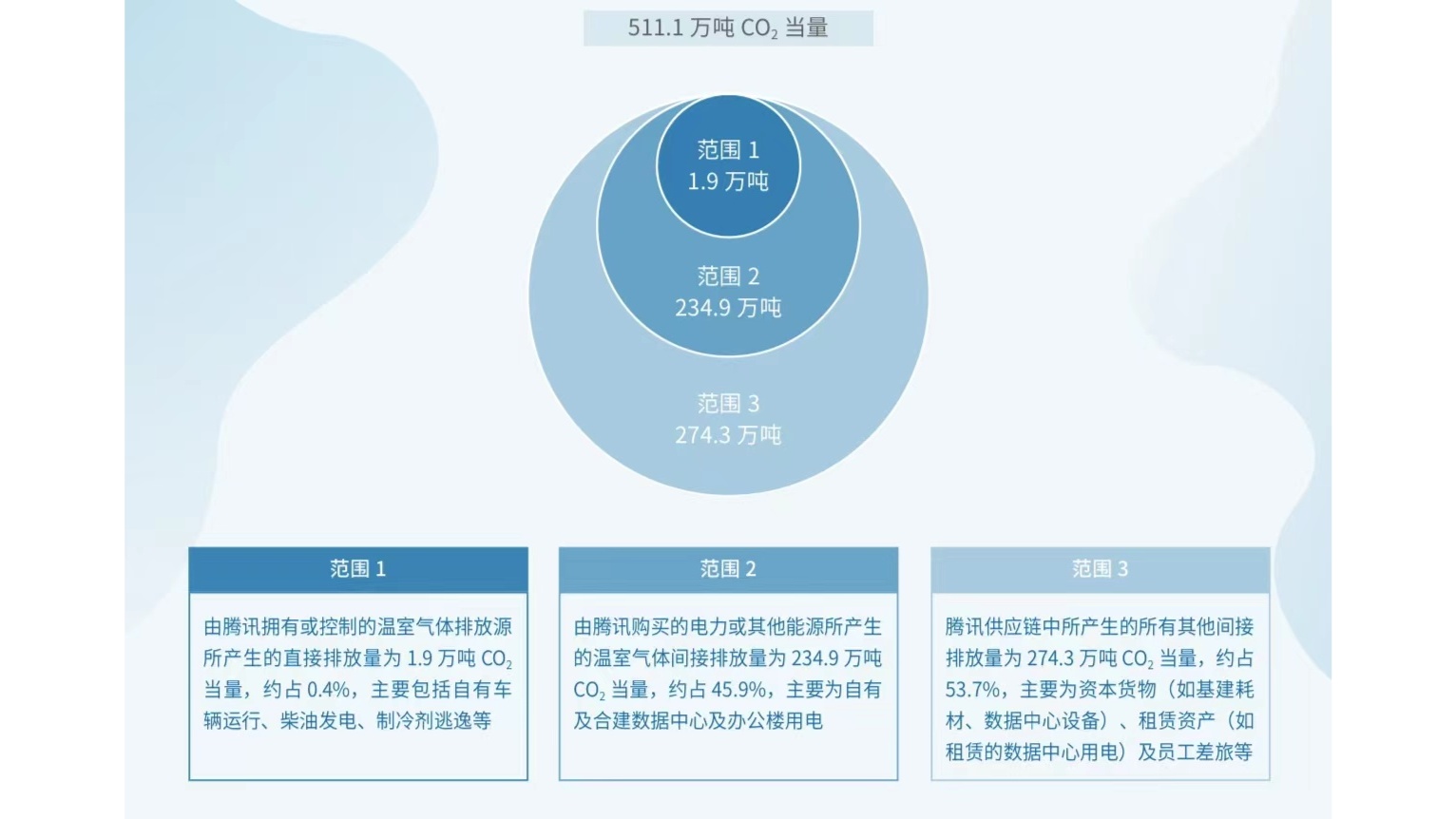 511.1 万吨 $CO_2$ 当量

范围 1
1.9 万吨

范围 2
234.9 万吨

范围 3
274.3 万吨

范围 1

由腾讯拥有或控制的温室气体排放源所产生的直接排放量为 1.9 万吨 $CO_2$ 当量，约占 0.4%，主要包括自有车辆运行、柴油发电、制冷剂逃逸等

范围 2

由腾讯购买的电力或其他能源所产生的温室气体间接排放量为 234.9 万吨 $CO_2$ 当量，约占 45.9%，主要为自有及合建数据中心及办公楼用电

范围 3

腾讯供应链中所产生的所有其他间接排放量为 274.3 万吨 $CO_2$ 当量，约占 53.7%，主要为资本货物（如基建耗材、数据中心设备）、租赁资产（如租赁的数据中心用电）及员工差旅等